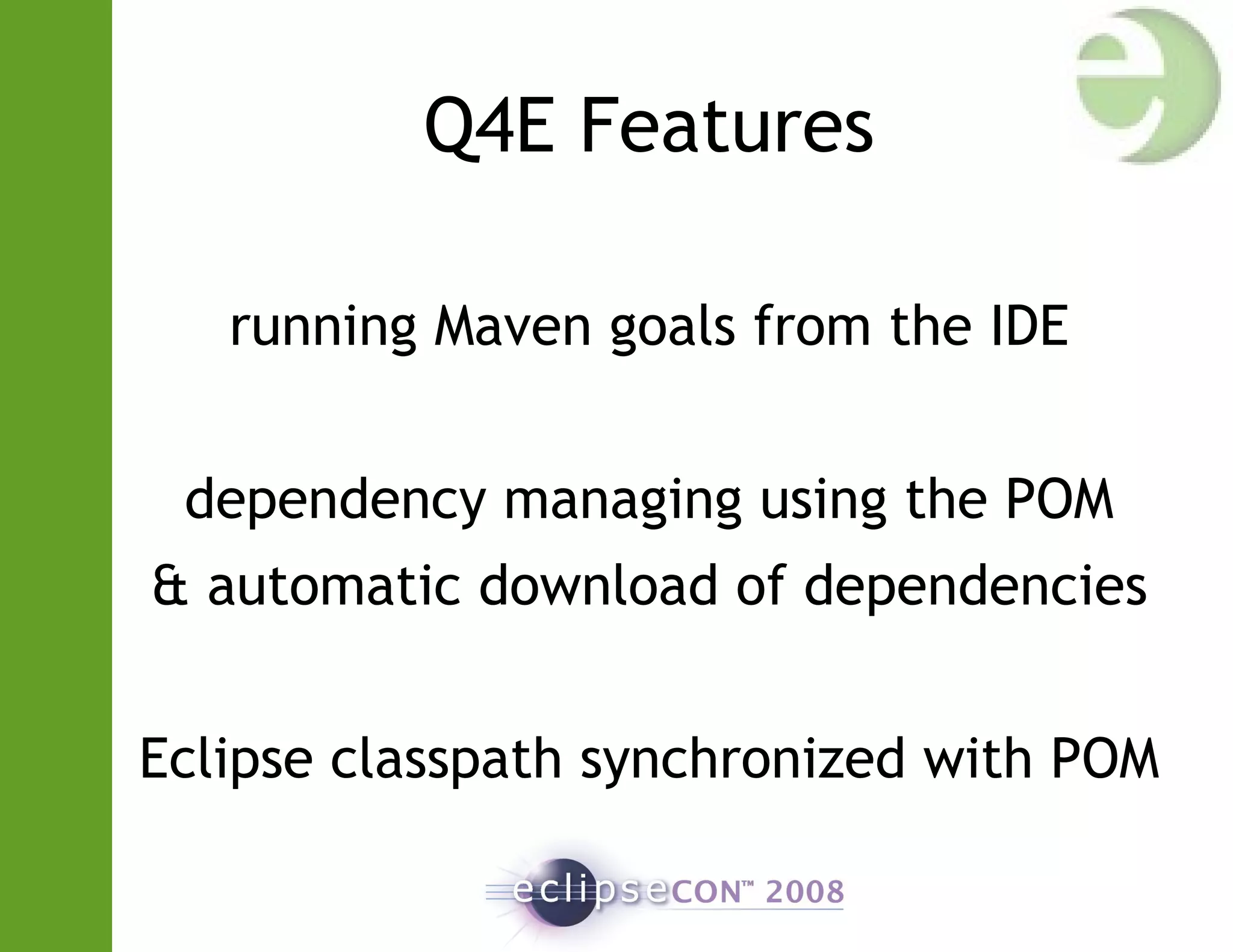 Q4E Features

running Maven goals from the IDE

dependency managing using the POM
& automatic download of dependencies

Eclipse classpath synchronized with POM

eclipseCON™ 2008